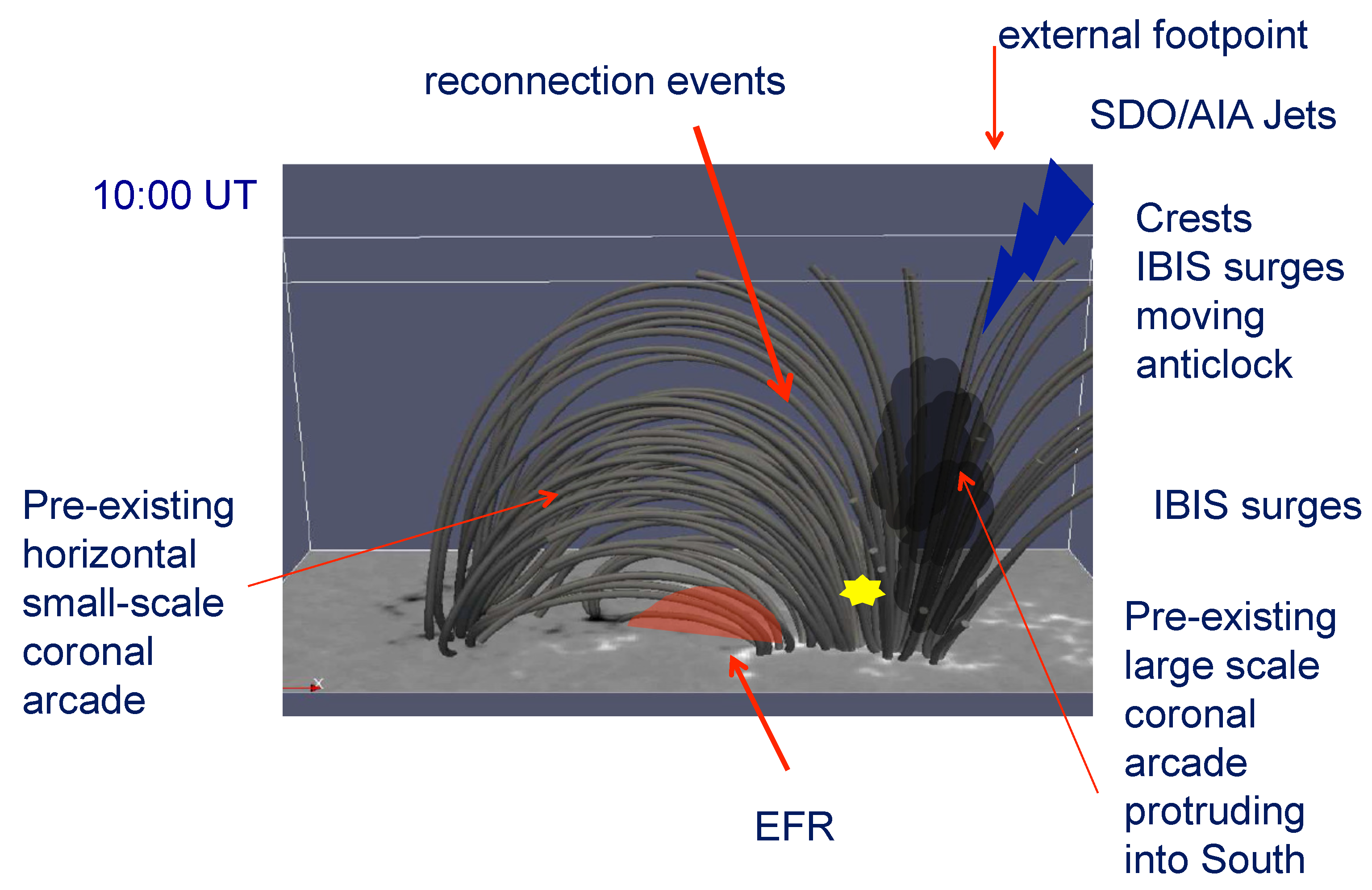 external footpoint

reconnection events

SDO/AIA Jets

10:00 UT

Crests
IBIS surges
moving
anticlock

Pre-existing
horizontal
small-scale
coronal
arcade

IBIS surges

Pre-existing
large scale
coronal
arcade
protruding
into South

EFR